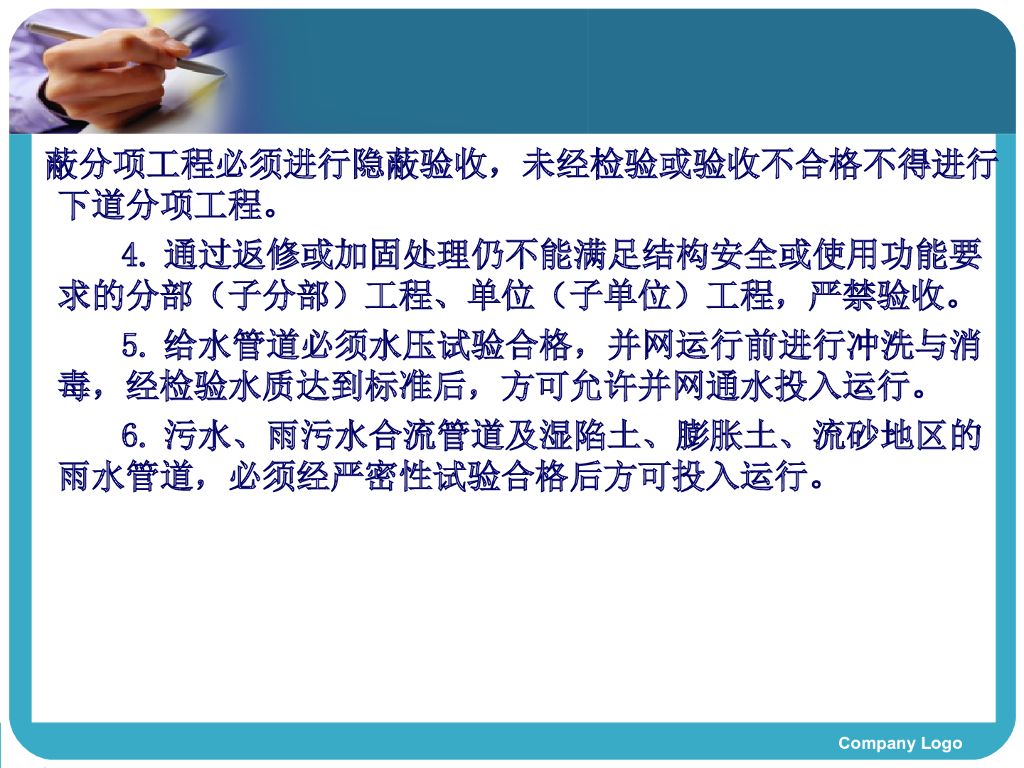 蔽分项工程必须进行隐蔽验收，未经检验或验收不合格不得进行下道分项工程。

4. 通过返修或加固处理仍不能满足结构安全或使用功能要求的分部（子分部）工程、单位（子单位）工程，严禁验收。

5. 给水管道必须水压试验合格，并网运行前进行冲洗与消毒，经检验水质达到标准后，方可允许并网通水投入运行。

6. 污水、雨污水合流管道及湿陷土、膨胀土、流砂地区的雨水管道，必须经严密性试验合格后方可投入运行。

Company Logo